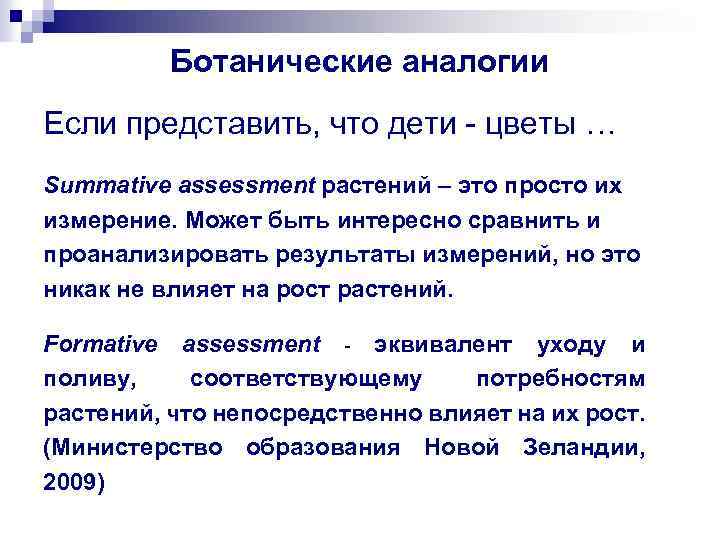 Ботанические аналогии

Если представить, что дети - цветы …

Summative assessment растений – это просто их измерение. Может быть интересно сравнить и проанализировать результаты измерений, но это никак не влияет на рост растений.

Formative assessment - эквивалент уходу и поливу, соответствующему потребностям растений, что непосредственно влияет на их рост. (Министерство образования Новой Зеландии, 2009)